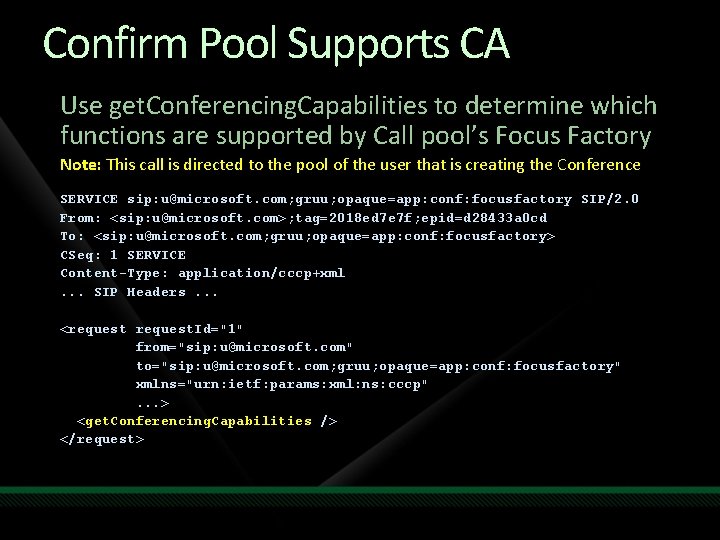 Confirm Pool Supports CA

Use getConferencingCapabilities to determine which functions are supported by Call pool's Focus Factory

Note: This call is directed to the pool of the user that is creating the Conference

SERVICE sip:u@microsoft.com;gruu;opaque=app:conf:focusfactory SIP/2.0
From: <sip:u@microsoft.com>;tag=2018ed7e7f;epid=d28433a0cd
To: <sip:u@microsoft.com;gruu;opaque=app:conf:focusfactory>
CSeq: 1 SERVICE
Content-Type: application/cccp+xml
... SIP Headers ...

<request requestId="1"
from="sip:u@microsoft.com"
to="sip:u@microsoft.com;gruu;opaque=app:conf:focusfactory"
xmlns="urn:ietf:params:xml:ns:cccp"
...>
<getConferencingCapabilities />
</request>